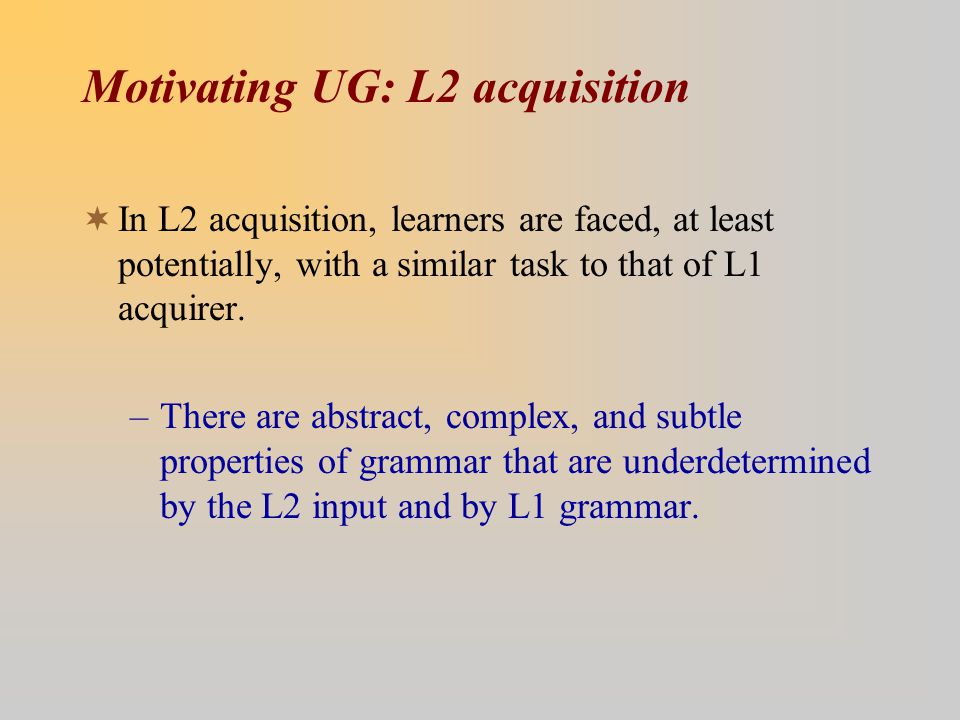 Motivating UG: L2 acquisition

In L2 acquisition, learners are faced, at least potentially, with a similar task to that of L1 acquirer.

– There are abstract, complex, and subtle properties of grammar that are underdetermined by the L2 input and by L1 grammar.